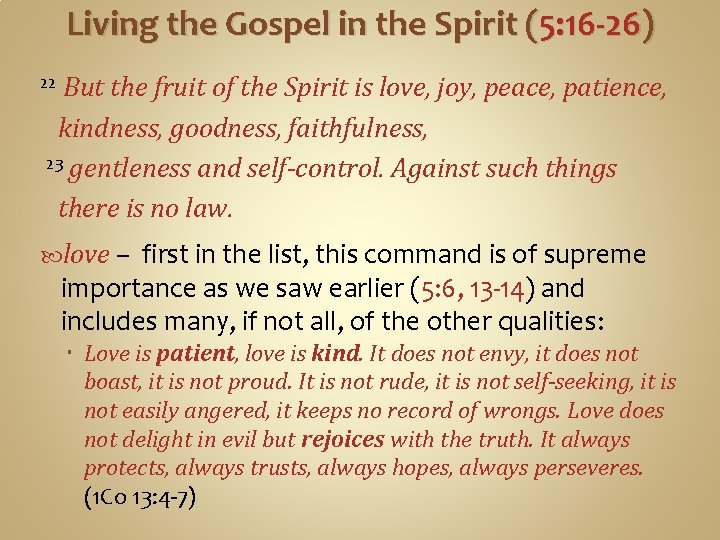 Living the Gospel in the Spirit (5:16-26)

²² But the fruit of the Spirit is love, joy, peace, patience, kindness, goodness, faithfulness,
²³ gentleness and self-control. Against such things there is no law.

love – first in the list, this command is of supreme importance as we saw earlier (5:6, 13-14) and includes many, if not all, of the other qualities:

Love is patient, love is kind. It does not envy, it does not boast, it is not proud. It is not rude, it is not self-seeking, it is not easily angered, it keeps no record of wrongs. Love does not delight in evil but rejoices with the truth. It always protects, always trusts, always hopes, always perseveres. (1Co 13:4-7)